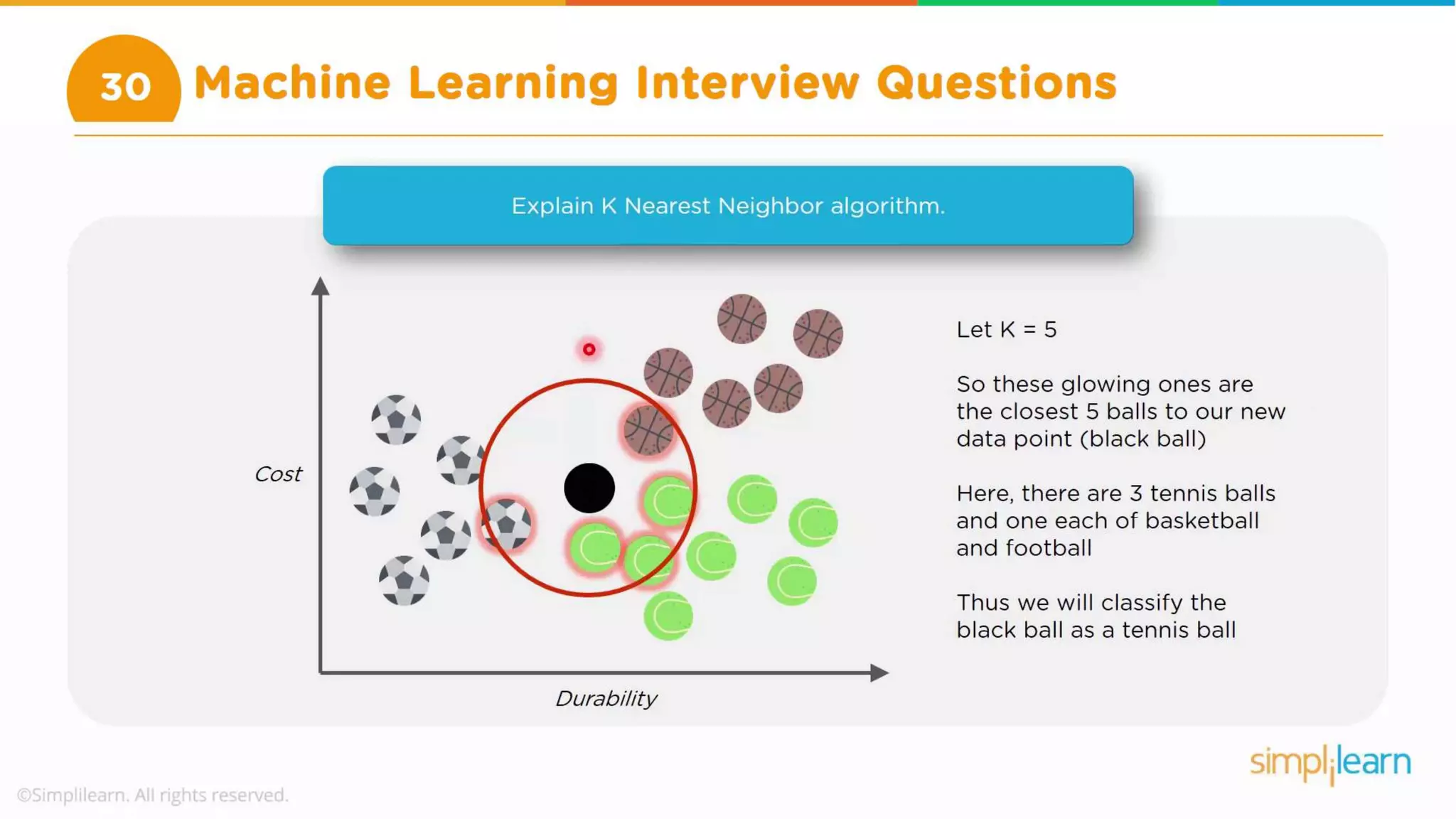 30 Machine Learning Interview Questions

Explain K Nearest Neighbor algorithm.

Cost

Durability

Let K = 5

So these glowing ones are the closest 5 balls to our new data point (black ball)

Here, there are 3 tennis balls and one each of basketball and football

Thus we will classify the black ball as a tennis ball

simplilearn

©Simplilearn. All rights reserved.